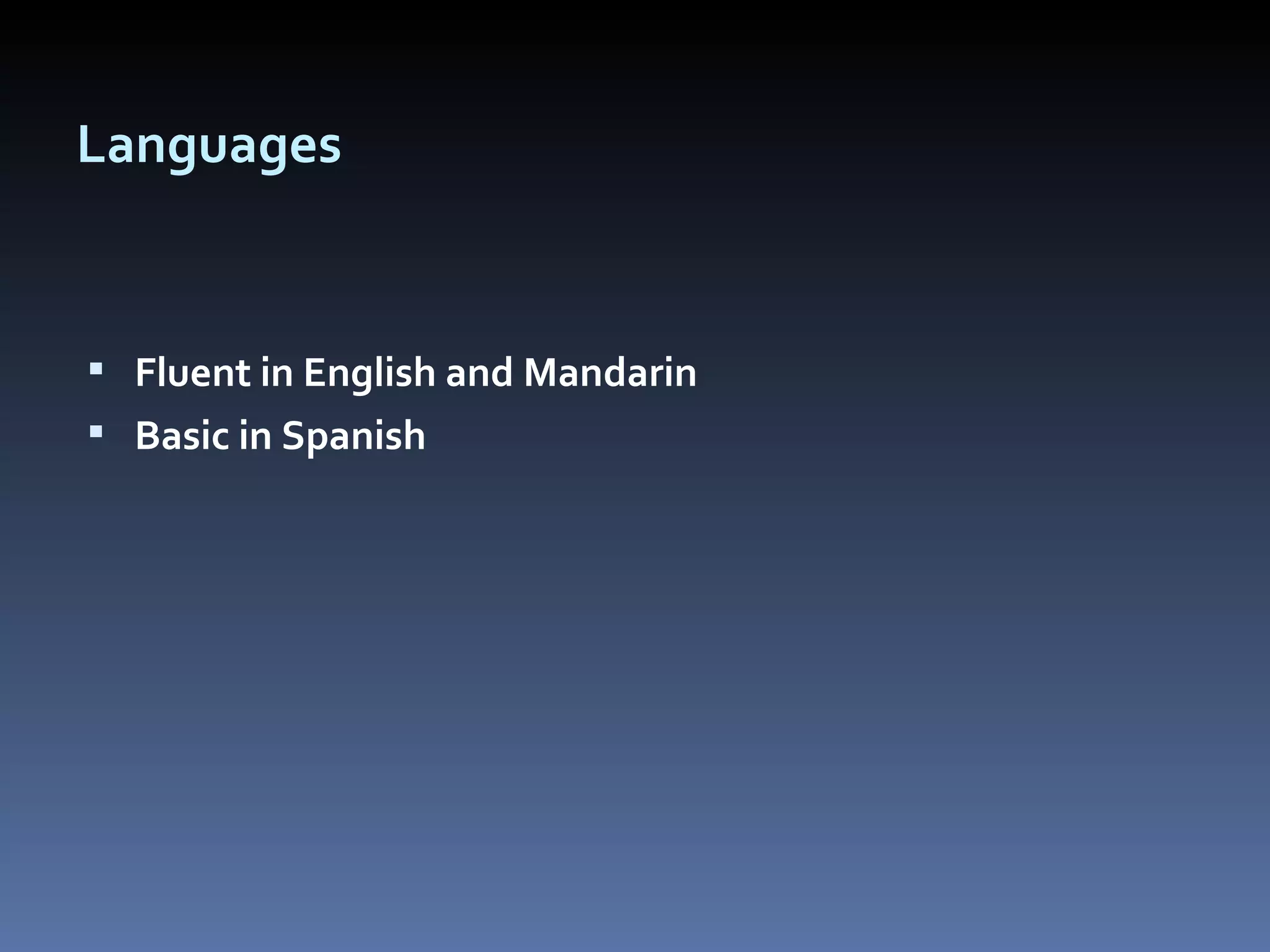 Languages

▪ Fluent in English and Mandarin
▪ Basic in Spanish